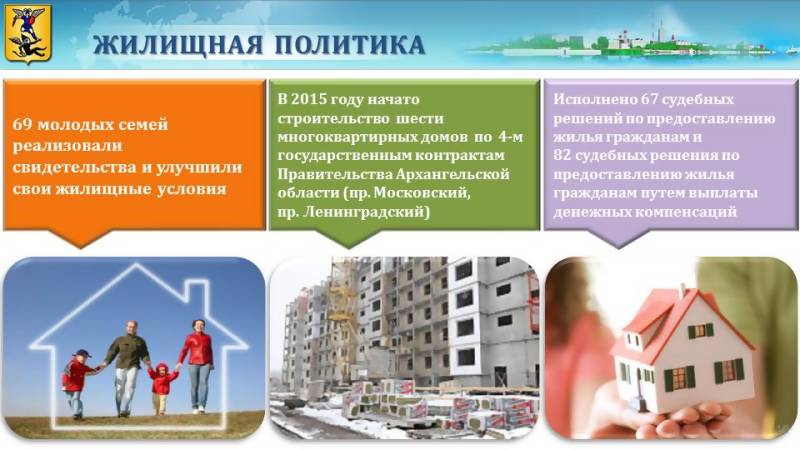 ЖИЛИЩНАЯ ПОЛИТИКА

69 молодых семей реализовали свидетельства и улучшили свои жилищные условия

В 2015 году начато строительство шести многоквартирных домов по 4-м государственным контрактам Правительства Архангельской области (пр. Московский, пр. Ленинградский)

Исполнено 67 судебных решений по предоставлению жилья гражданам и 82 судебных решения по предоставлению жилья гражданам путем выплаты денежных компенсаций